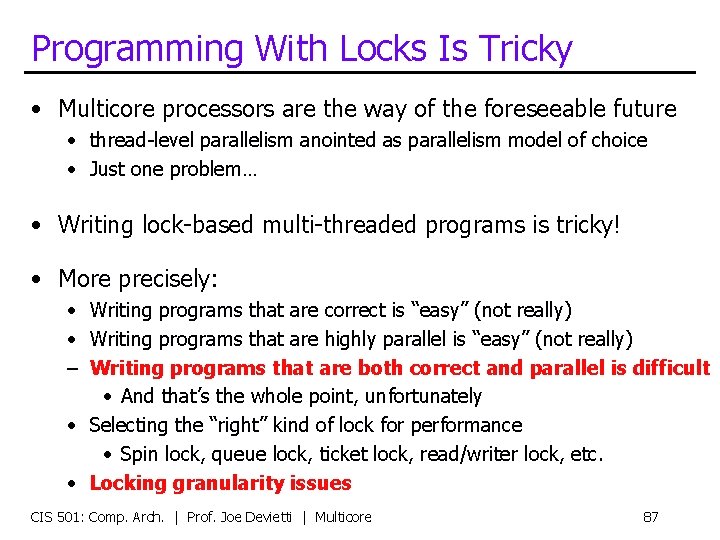 Programming With Locks Is Tricky

• Multicore processors are the way of the foreseeable future
• thread-level parallelism anointed as parallelism model of choice
• Just one problem…

• Writing lock-based multi-threaded programs is tricky!

• More precisely:
• Writing programs that are correct is “easy” (not really)
• Writing programs that are highly parallel is “easy” (not really)
– Writing programs that are both correct and parallel is difficult
• And that’s the whole point, unfortunately
• Selecting the “right” kind of lock for performance
• Spin lock, queue lock, ticket lock, read/writer lock, etc.
• Locking granularity issues

CIS 501: Comp. Arch. | Prof. Joe Devietti | Multicore 87